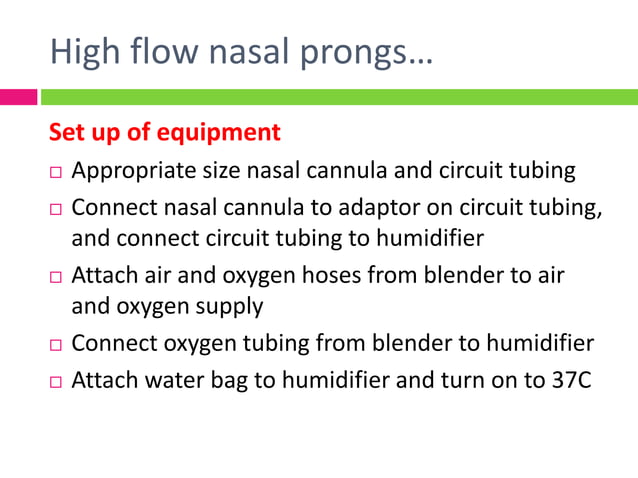 High flow nasal prongs…

Set up of equipment

□ Appropriate size nasal cannula and circuit tubing

□ Connect nasal cannula to adaptor on circuit tubing, and connect circuit tubing to humidifier

□ Attach air and oxygen hoses from blender to air and oxygen supply

□ Connect oxygen tubing from blender to humidifier

□ Attach water bag to humidifier and turn on to 37C